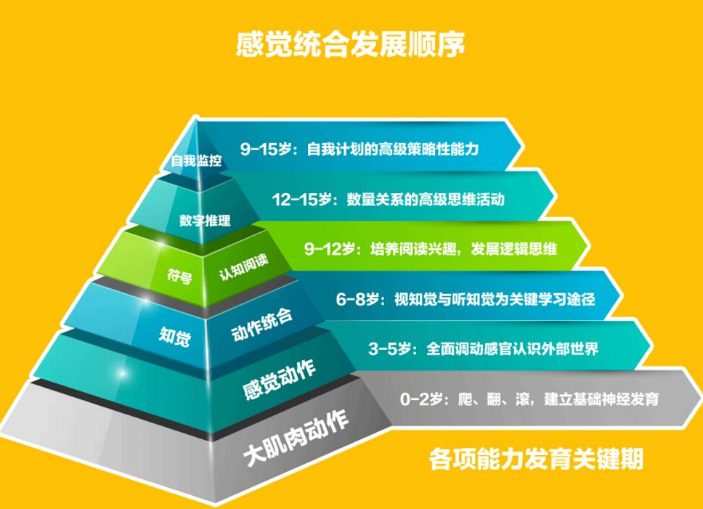 感觉统合发展顺序

自我监控
9-15岁：自我计划的高级策略性能力

数字推理
12-15岁：数量关系的高级思维活动

符号
认知阅读
9-12岁：培养阅读兴趣，发展逻辑思维

知觉
动作统合
6-8岁：视知觉与听知觉为关键学习途径

感觉动作
3-5岁：全面调动感官认识外部世界

大肌肉动作
0-2岁：爬、翻、滚，建立基础神经发育

各项能力发育关键期